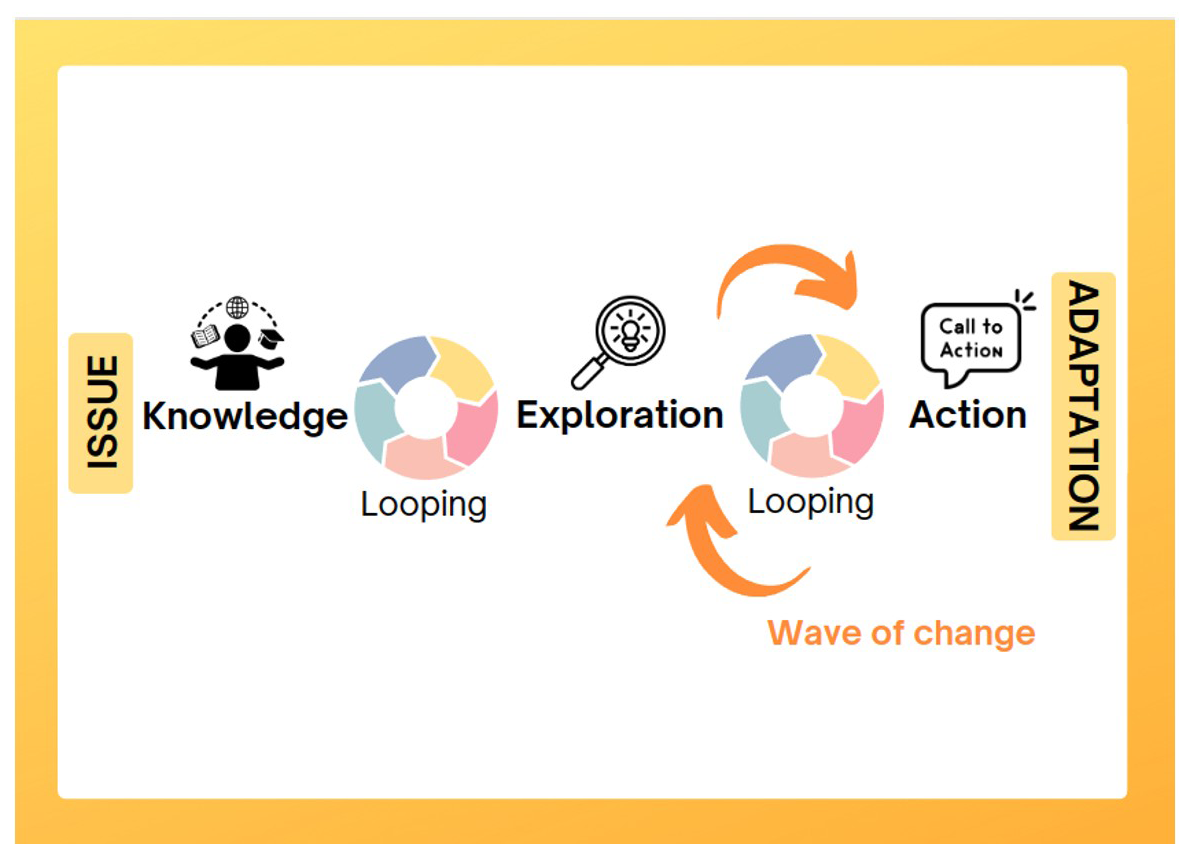 ISSUE

Knowledge

Looping

Exploration

Looping

Call to Action

Action

ADAPTATION

Wave of change